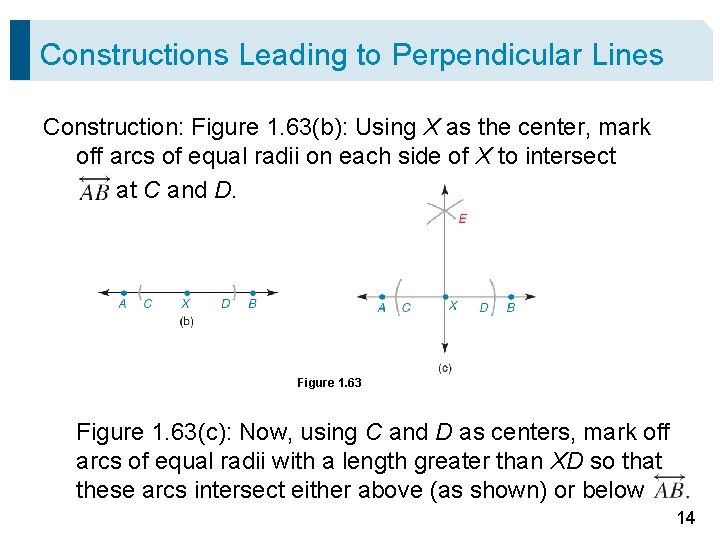 Constructions Leading to Perpendicular Lines

Construction: Figure 1.63(b): Using $X$ as the center, mark off arcs of equal radii on each side of $X$ to intersect $\overleftrightarrow{AB}$ at $C$ and $D$.

A C X D B
(b)

E
A C X D B
(c)

Figure 1.63

Figure 1.63(c): Now, using $C$ and $D$ as centers, mark off arcs of equal radii with a length greater than $XD$ so that these arcs intersect either above (as shown) or below $\overleftrightarrow{AB}$.

14